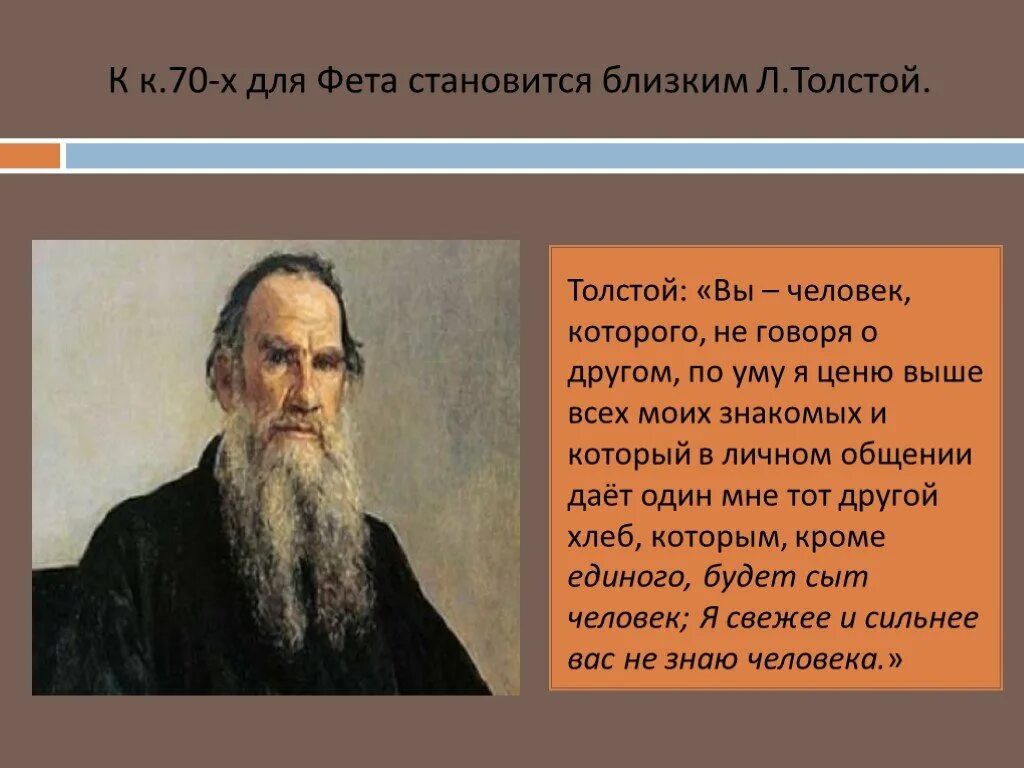 К к.70-х для Фета становится близким Л.Толстой.

Толстой: «Вы – человек, которого, не говоря о другом, по уму я ценю выше всех моих знакомых и который в личном общении даёт один мне тот другой хлеб, которым, кроме единого, будет сыт человек; Я свежее и сильнее вас не знаю человека.»